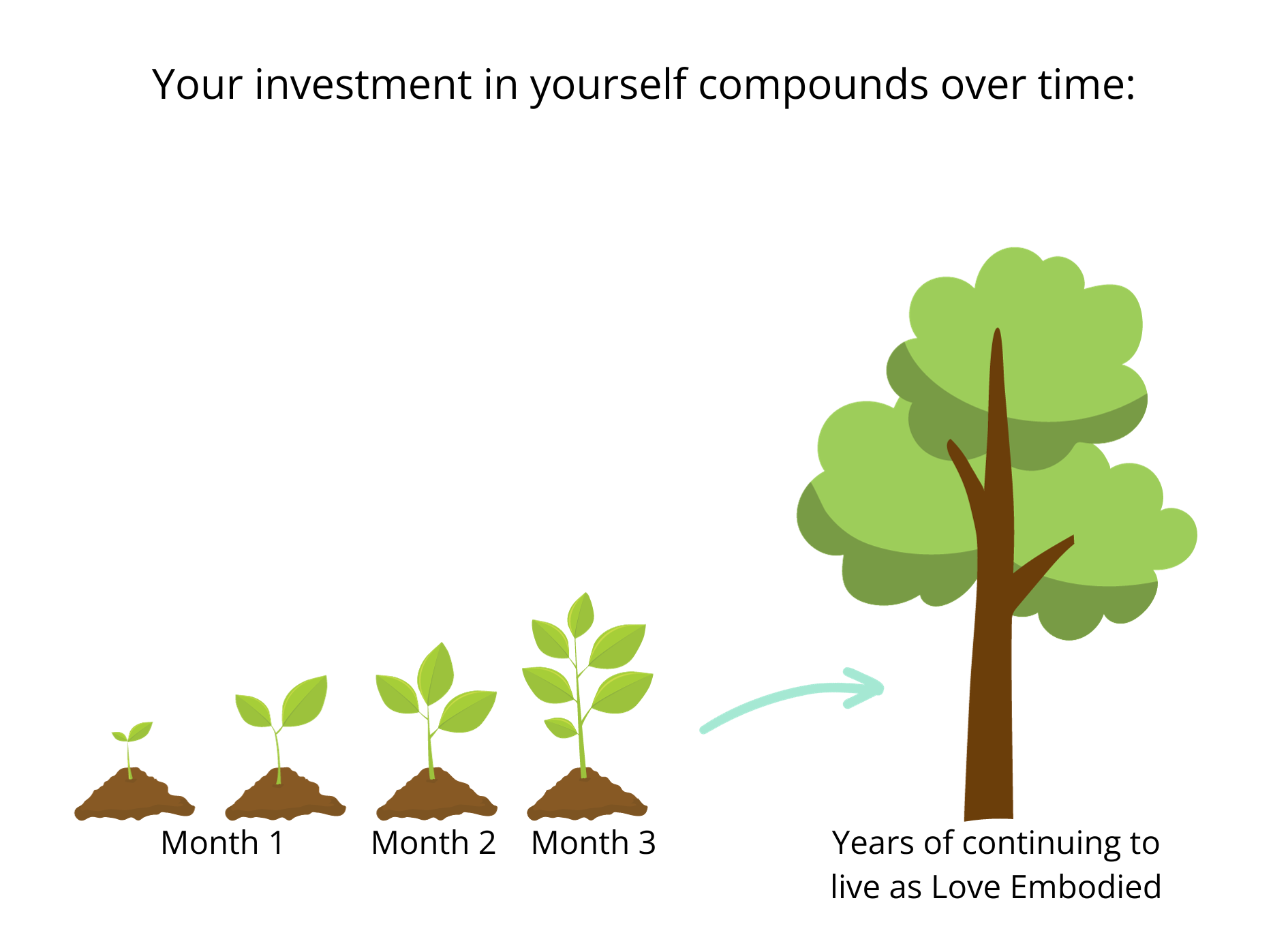 Your investment in yourself compounds over time:

Month 1

Month 2

Month 3

Years of continuing to live as Love Embodied